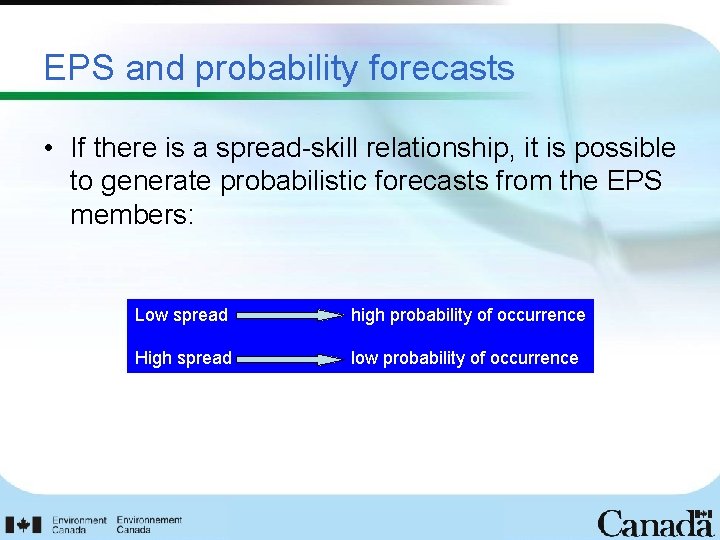 EPS and probability forecasts

• If there is a spread-skill relationship, it is possible to generate probabilistic forecasts from the EPS members:

Low spread → high probability of occurrence

High spread → low probability of occurrence

Environment Canada Environnement Canada

Canada